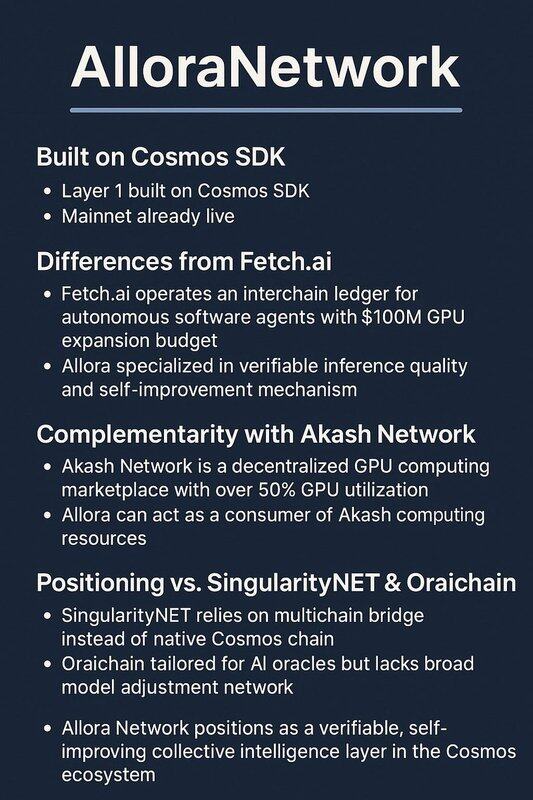 AlloraNetwork

Built on Cosmos SDK

• Layer 1 built on Cosmos SDK
• Mainnet already live

Differences from Fetch.ai

• Fetch.ai operates an interchain ledger for autonomous software agents with \$100M GPU expansion budget
• Allora specialized in verifiable inference quality and self-improvement mechanism

Complementarity with Akash Network

• Akash Network is a decentralized GPU computing marketplace with over 50% GPU utilization
• Allora can act as a consumer of Akash computing resources

Positioning vs. SingularityNET & Oraichain

• SingularityNET relies on multichain bridge instead of native Cosmos chain
• Oraichain tailored for AI oracles but lacks broad model adjustment network

• Allora Network positions as a verifiable, self-improving collective intelligence layer in the Cosmos ecosystem